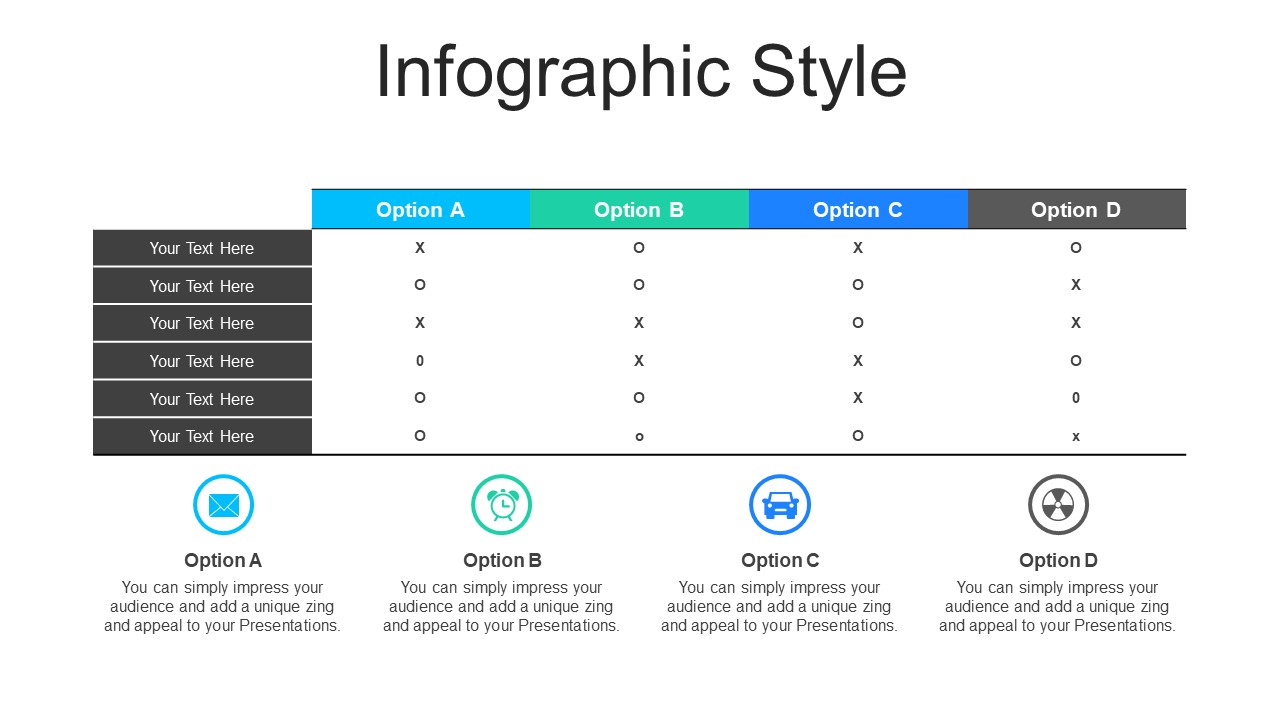 Infographic Style

| | Option A | Option B | Option C | Option D |
|---|---|---|---|---|
| Your Text Here | X | O | X | O |
| Your Text Here | O | O | O | X |
| Your Text Here | X | X | O | X |
| Your Text Here | 0 | X | X | O |
| Your Text Here | O | O | X | 0 |
| Your Text Here | O | o | O | x |

Option A
You can simply impress your audience and add a unique zing and appeal to your Presentations.

Option B
You can simply impress your audience and add a unique zing and appeal to your Presentations.

Option C
You can simply impress your audience and add a unique zing and appeal to your Presentations.

Option D
You can simply impress your audience and add a unique zing and appeal to your Presentations.